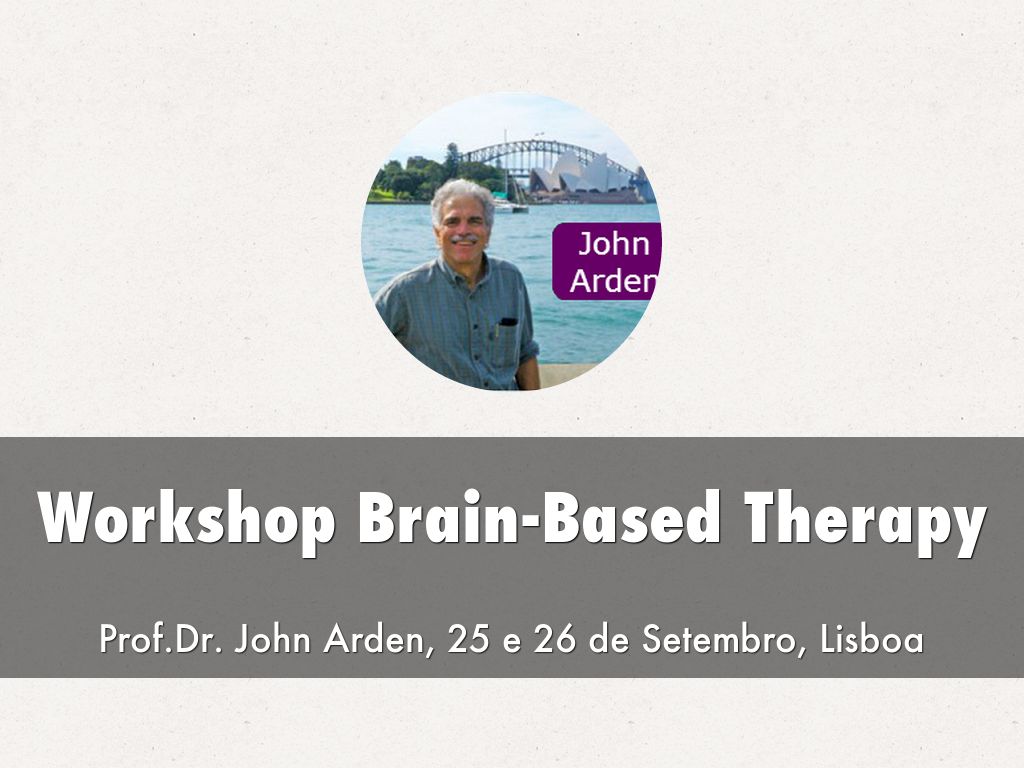 John
Arden

Workshop Brain-Based Therapy

Prof.Dr. John Arden, 25 e 26 de Setembro, Lisboa